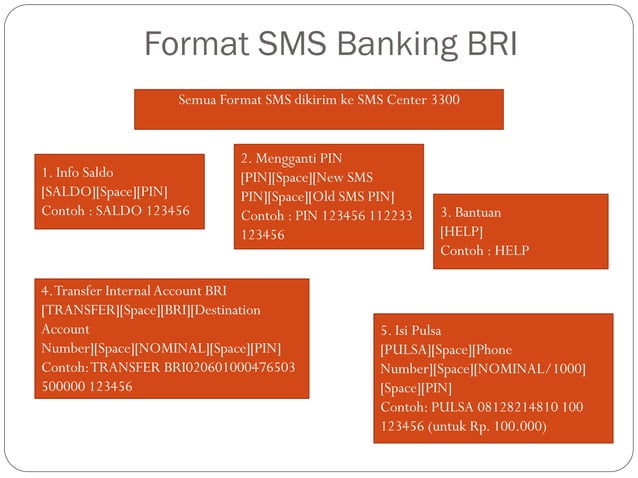 Format SMS Banking BRI

Semua Format SMS dikirim ke SMS Center 3300

1. Info Saldo
[SALDO][Space][PIN]
Contoh : SALDO 123456

2. Mengganti PIN
[PIN][Space][New SMS PIN][Space][Old SMS PIN]
Contoh : PIN 123456 112233 123456

3. Bantuan
[HELP]
Contoh : HELP

4. Transfer Internal Account BRI
[TRANSFER][Space][BRI][Destination Account Number][Space][NOMINAL][Space][PIN]
Contoh: TRANSFER BRI020601000476503 500000 123456

5. Isi Pulsa
[PULSA][Space][Phone Number][Space][NOMINAL/1000][Space][PIN]
Contoh: PULSA 08128214810 100 123456 (untuk Rp. 100.000)